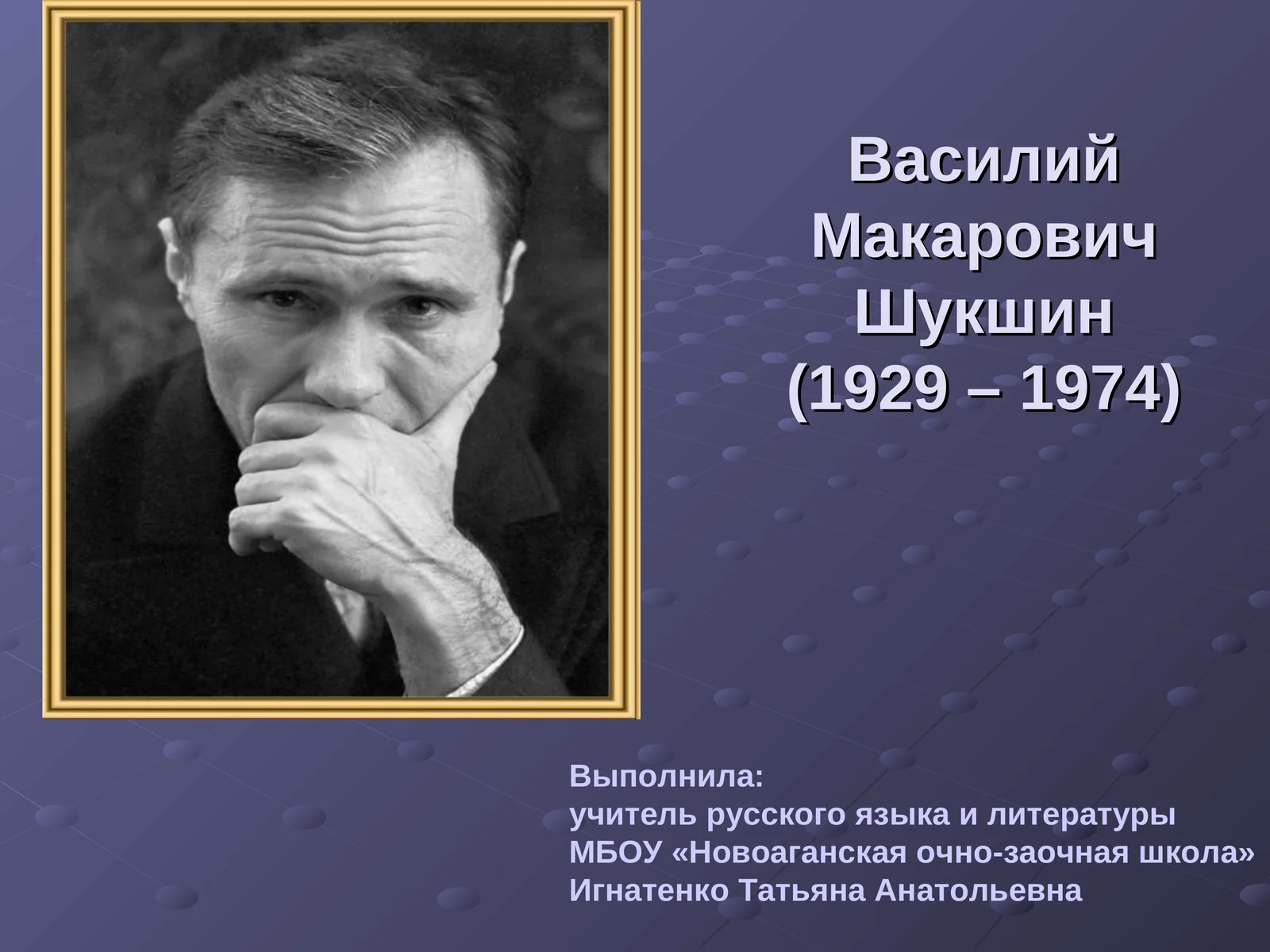 Василий Макарович Шукшин
(1929 – 1974)

Выполнила:
учитель русского языка и литературы
МБОУ «Новоаганская очно-заочная школа»
Игнатенко Татьяна Анатольевна